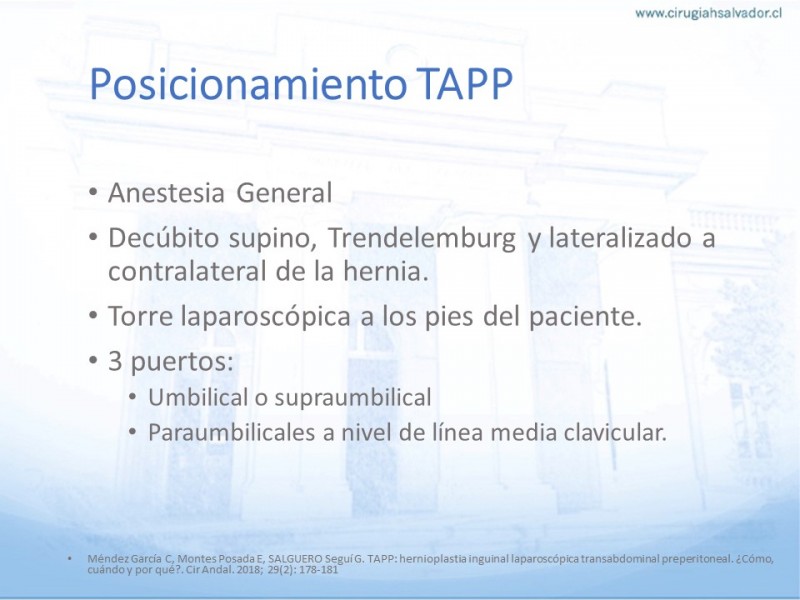 www.cirugiahsalvador.cl

Posicionamiento TAPP

• Anestesia General
• Decúbito supino, Trendelemburg y lateralizado a contralateral de la hernia.
• Torre laparoscópica a los pies del paciente.
• 3 puertos:
  • Umbilical o supraumbilical
  • Paraumbilicales a nivel de línea media clavicular.

• Méndez García C, Montes Posada E, SALGUERO Seguí G. TAPP: hernioplastia inguinal laparoscópica transabdominal preperitoneal. ¿Cómo, cuándo y por qué?. Cir Andal. 2018; 29(2): 178-181